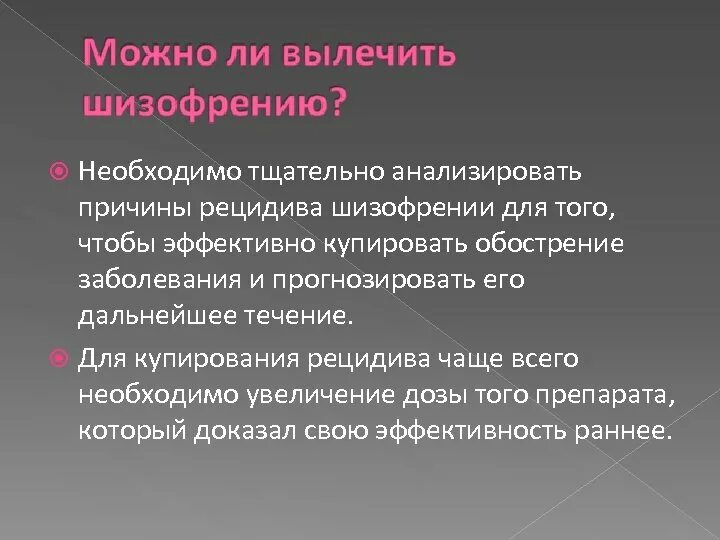 Можно ли вылечить шизофрению?

Необходимо тщательно анализировать причины рецидива шизофрении для того, чтобы эффективно купировать обострение заболевания и прогнозировать его дальнейшее течение.

Для купирования рецидива чаще всего необходимо увеличение дозы того препарата, который доказал свою эффективность раннее.